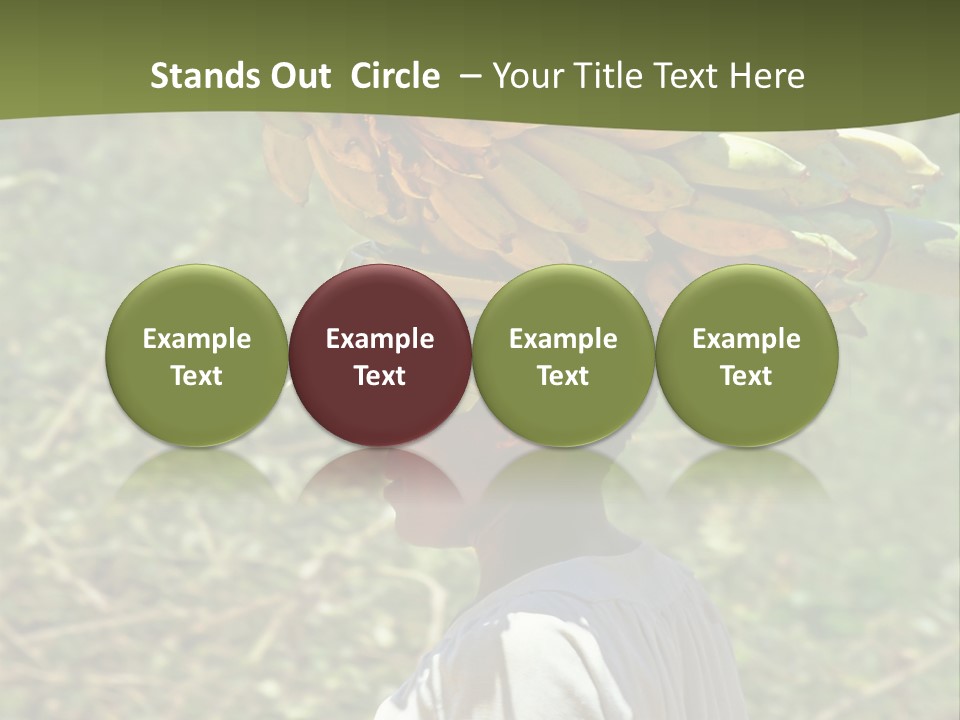 Stands Out Circle – Your Title Text Here

Example Text

Example Text

Example Text

Example Text